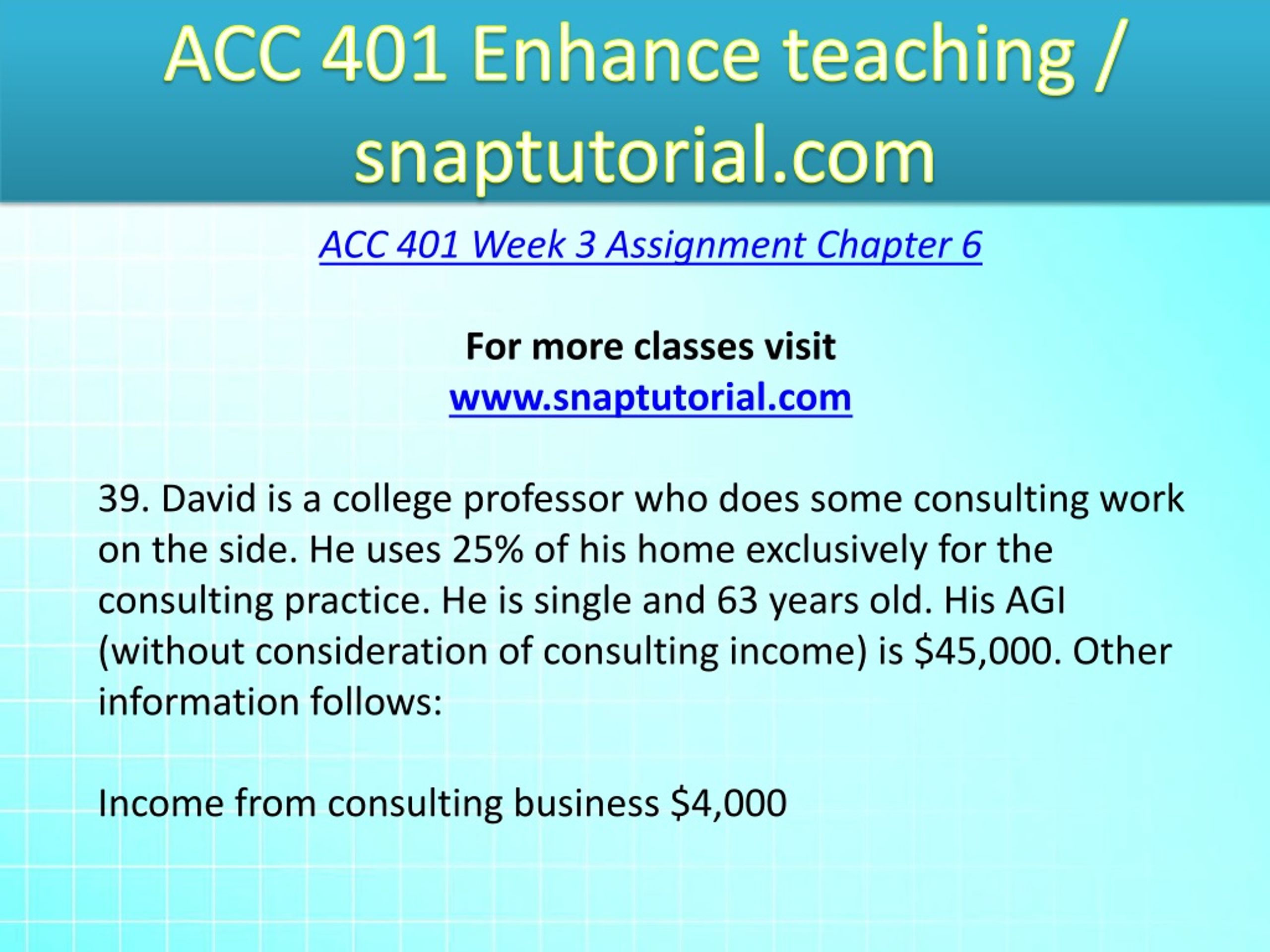 ACC 401 Enhance teaching / snaptutorial.com

ACC 401 Week 3 Assignment Chapter 6

For more classes visit
www.snaptutorial.com

39. David is a college professor who does some consulting work on the side. He uses 25% of his home exclusively for the consulting practice. He is single and 63 years old. His AGI (without consideration of consulting income) is \$45,000. Other information follows:

Income from consulting business \$4,000